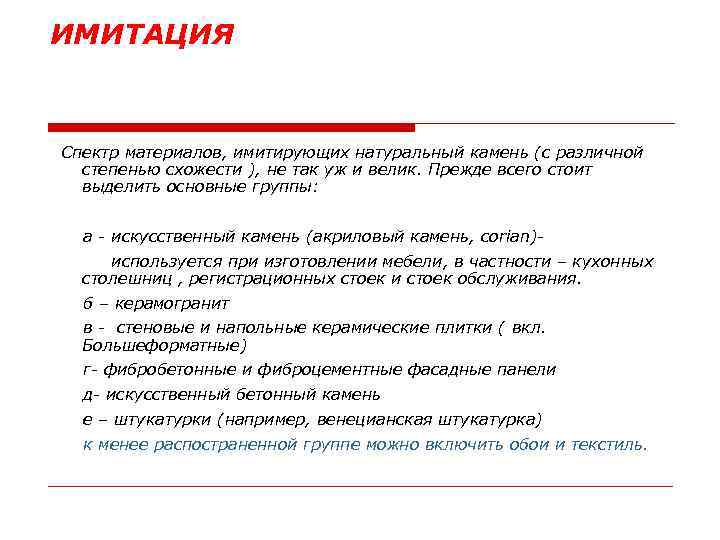 ИМИТАЦИЯ

Спектр материалов, имитирующих натуральный камень (с различной степенью схожести ), не так уж и велик. Прежде всего стоит выделить основные группы:

а - искусственный камень (акриловый камень, corian)-
используется при изготовлении мебели, в частности – кухонных столешниц , регистрационных стоек и стоек обслуживания.

б – керамогранит

в - стеновые и напольные керамические плитки ( вкл. Большеформатные)

г- фибробетонные и фиброцементные фасадные панели

д- искусственный бетонный камень

е – штукатурки (например, венецианская штукатурка)

к менее распостраненной группе можно включить обои и текстиль.